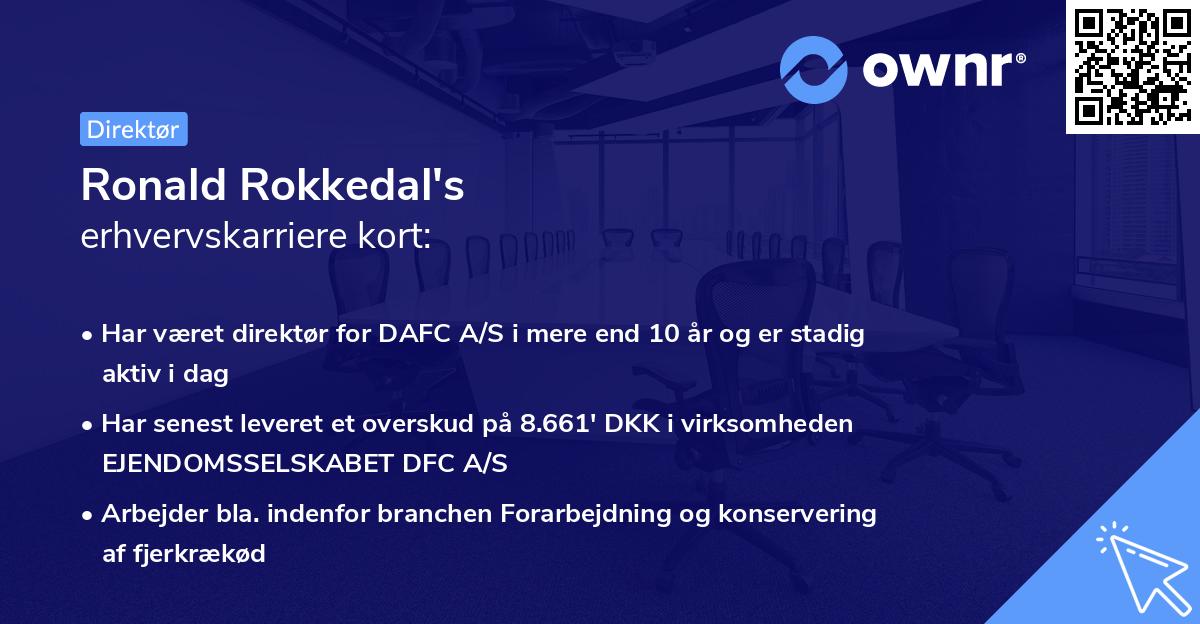 ownr®

Direktør

Ronald Rokkedal's
erhvervskarriere kort:

• Har været direktør for DAFC A/S i mere end 10 år og er stadig aktiv i dag

• Har senest leveret et overskud på 8.661' DKK i virksomheden EJENDOMSSELSKABET DFC A/S

• Arbejder bla. indenfor branchen Forarbejdning og konservering af fjerkrækød